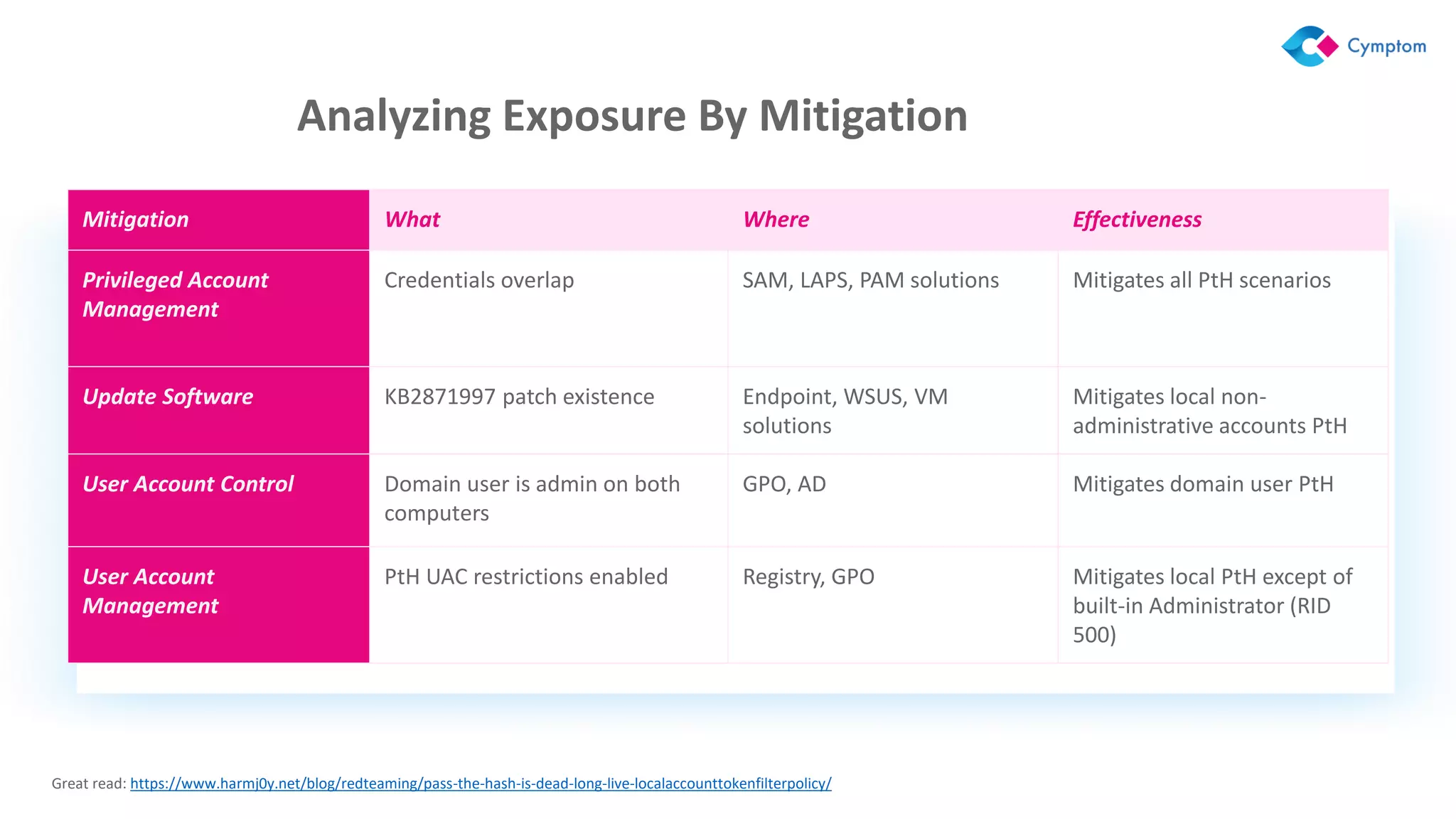 Cymptom

Analyzing Exposure By Mitigation

| Mitigation | What | Where | Effectiveness |
|---|---|---|---|
| Privileged Account Management | Credentials overlap | SAM, LAPS, PAM solutions | Mitigates all PtH scenarios |
| Update Software | KB2871997 patch existence | Endpoint, WSUS, VM solutions | Mitigates local non-administrative accounts PtH |
| User Account Control | Domain user is admin on both computers | GPO, AD | Mitigates domain user PtH |
| User Account Management | PtH UAC restrictions enabled | Registry, GPO | Mitigates local PtH except of built-in Administrator (RID 500) |

Great read: https://www.harmj0y.net/blog/redteaming/pass-the-hash-is-dead-long-live-localaccounttokenfilterpolicy/